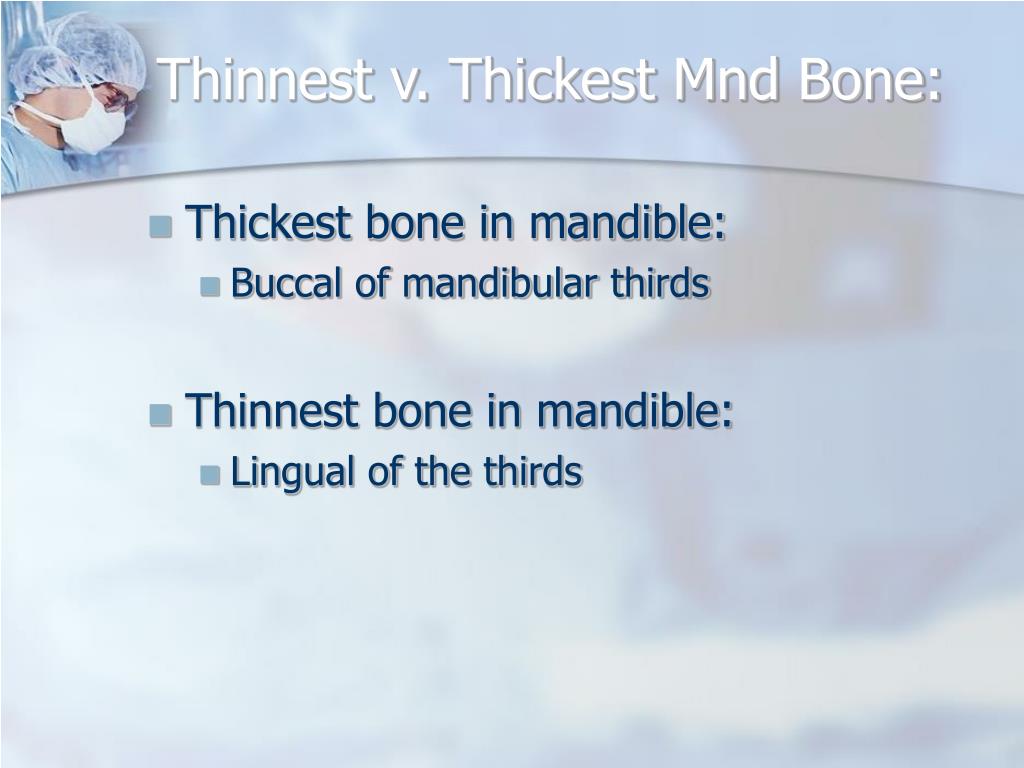 Thinnest v. Thickest Mnd Bone:

Thickest bone in mandible:
Buccal of mandibular thirds

Thinnest bone in mandible:
Lingual of the thirds